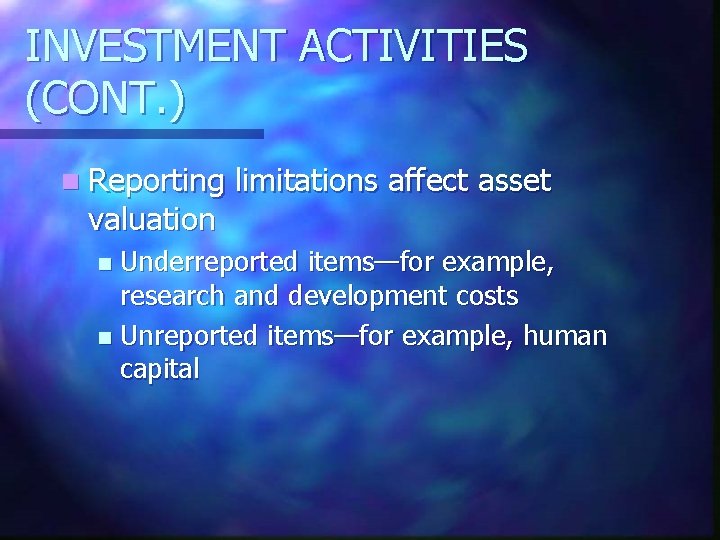 INVESTMENT ACTIVITIES (CONT.)

Reporting limitations affect asset valuation

Underreported items—for example, research and development costs

Unreported items—for example, human capital